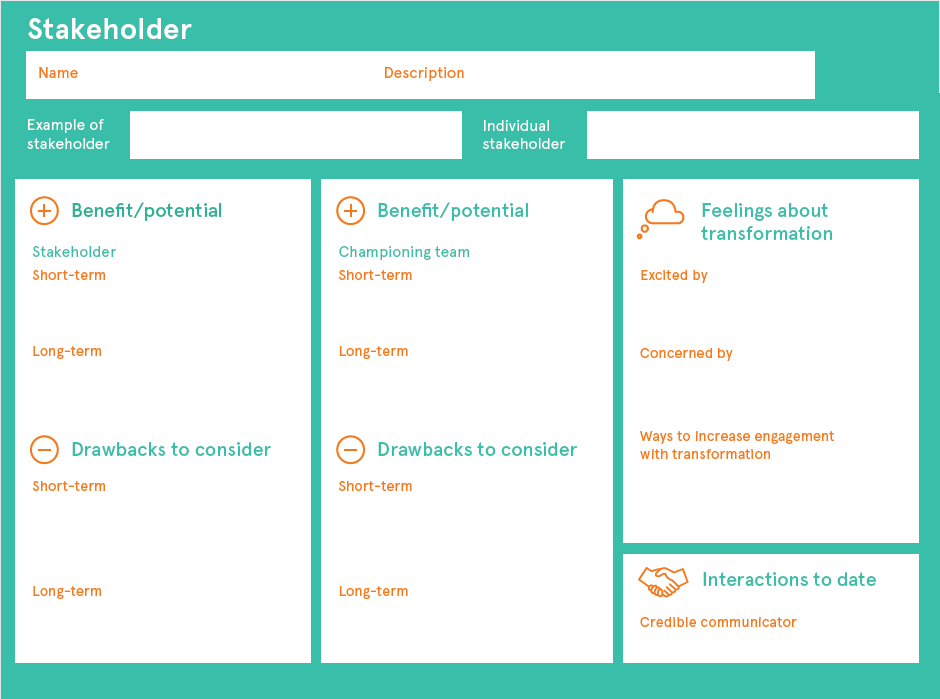 Stakeholder

Name

Description

Example of stakeholder

Individual stakeholder

Benefit/potential

Stakeholder

Short-term

Long-term

Drawbacks to consider

Short-term

Long-term

Benefit/potential

Championing team

Short-term

Long-term

Drawbacks to consider

Short-term

Long-term

Feelings about transformation

Excited by

Concerned by

Ways to increase engagement with transformation

Interactions to date

Credible communicator